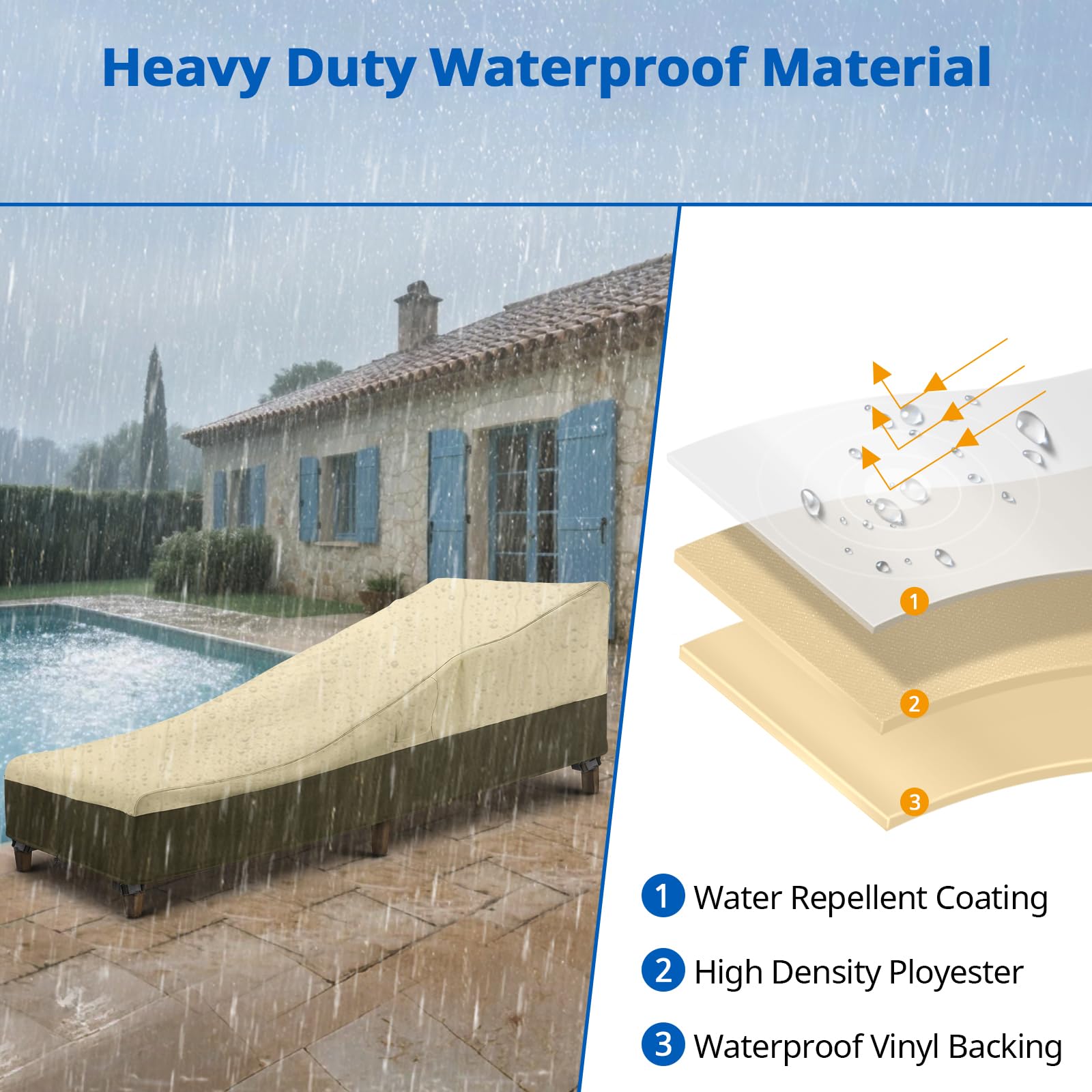 Heavy Duty Waterproof Material

1

2

3

1 Water Repellent Coating

2 High Density Ployester

3 Waterproof Vinyl Backing